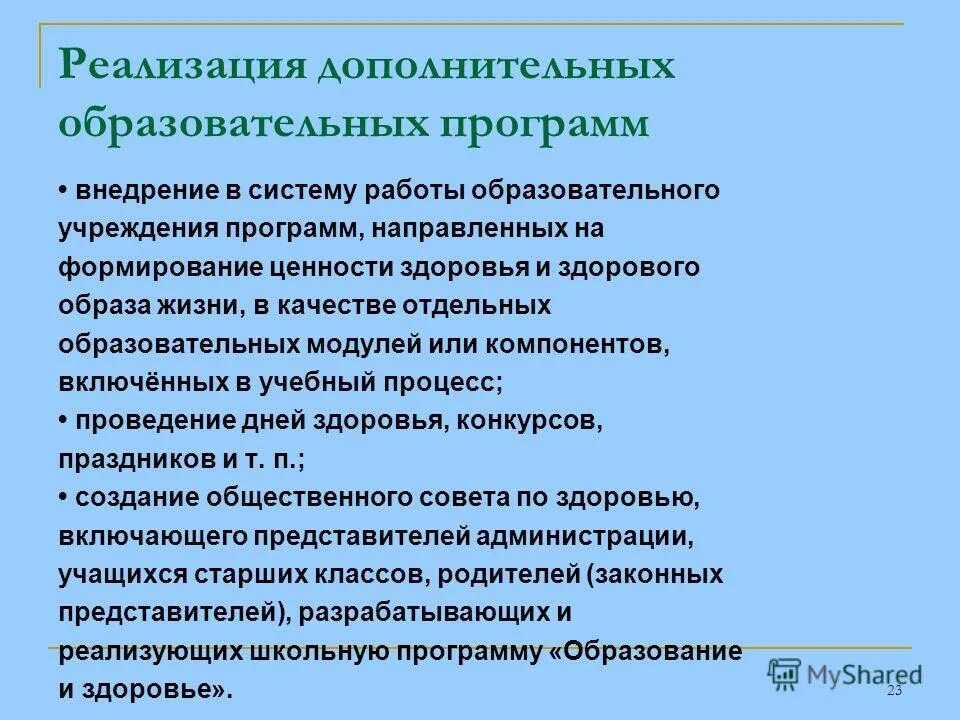 Реализация дополнительных образовательных программ

• внедрение в систему работы образовательного учреждения программ, направленных на формирование ценности здоровья и здорового образа жизни, в качестве отдельных образовательных модулей или компонентов, включённых в учебный процесс;
• проведение дней здоровья, конкурсов, праздников и т. п.;
• создание общественного совета по здоровью, включающего представителей администрации, учащихся старших классов, родителей (законных представителей), разрабатывающих и реализующих школьную программу «Образование и здоровье».

MyShared

23